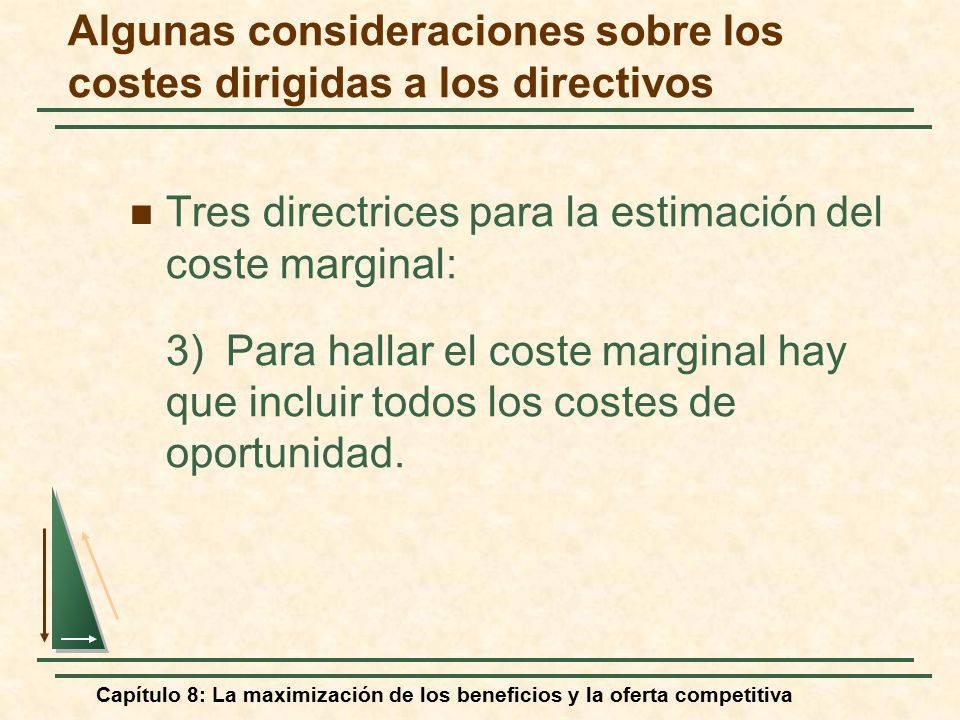 Algunas consideraciones sobre los costes dirigidas a los directivos

Tres directrices para la estimación del coste marginal:

3) Para hallar el coste marginal hay que incluir todos los costes de oportunidad.

Capítulo 8: La maximización de los beneficios y la oferta competitiva